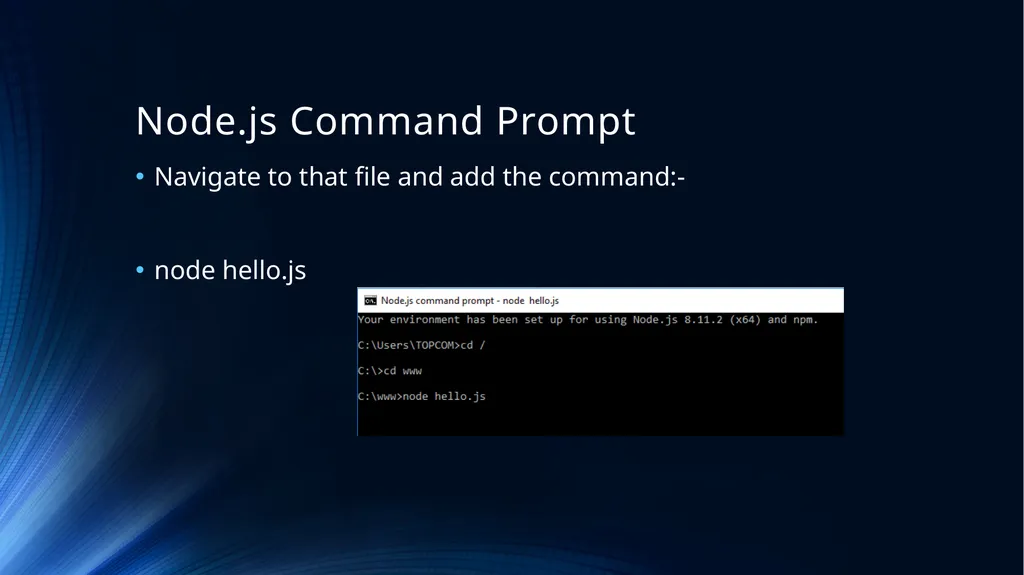 Node.js Command Prompt

• Navigate to that file and add the command:-

• node hello.js

Node.js command prompt - node hello.js

Your environment has been set up for using Node.js 8.11.2 (x64) and npm.

C:\Users\TOPCOM>cd /

C:\>cd www

C:\www>node hello.js